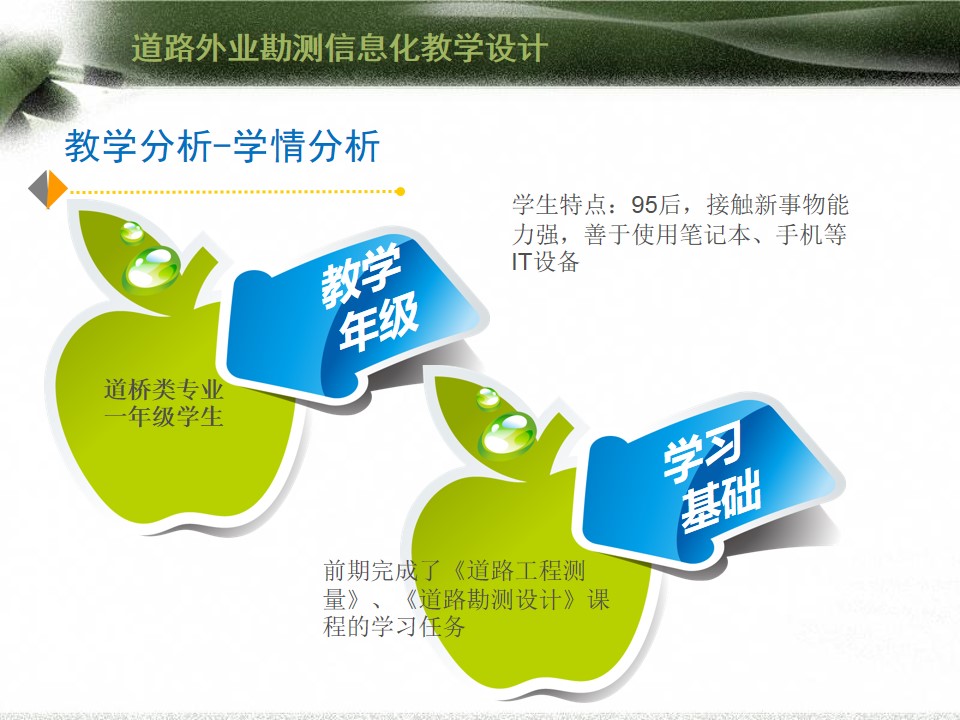 道路外业勘测信息化教学设计

教学分析-学情分析

学生特点：95后，接触新事物能力强，善于使用笔记本、手机等IT设备

教学年级

道桥类专业一年级学生

学习基础

前期完成了《道路工程测量》、《道路勘测设计》课程的学习任务